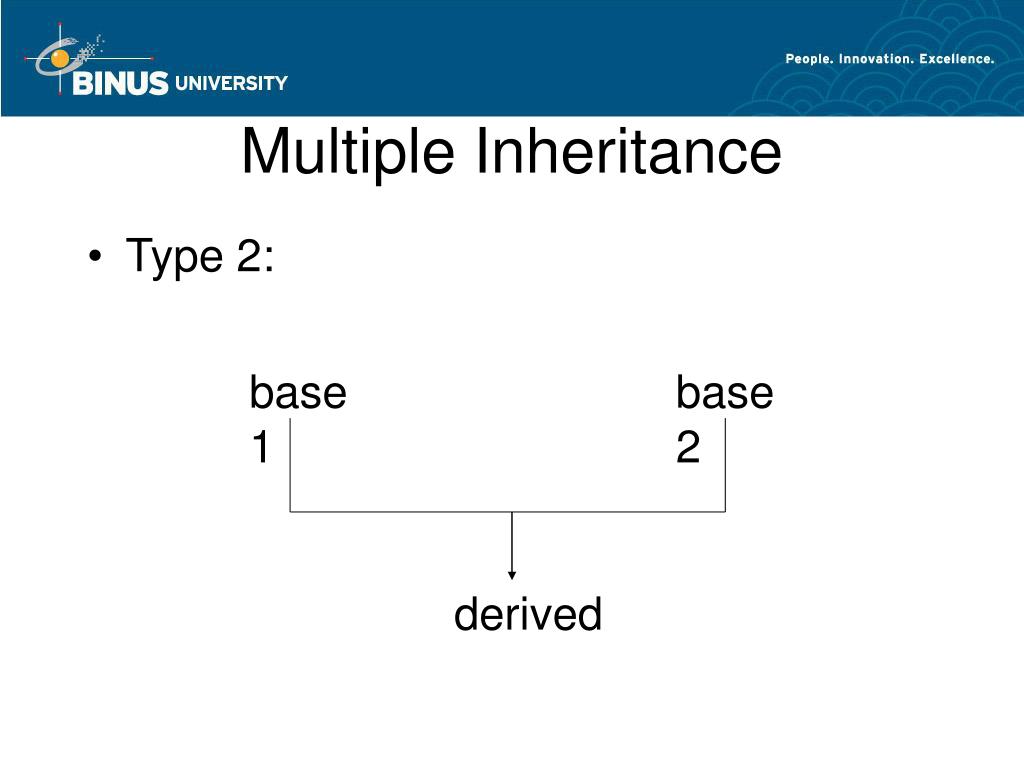 BINUS UNIVERSITY

People. Innovation. Excellence.

Multiple Inheritance

• Type 2:

base 1

base 2

derived